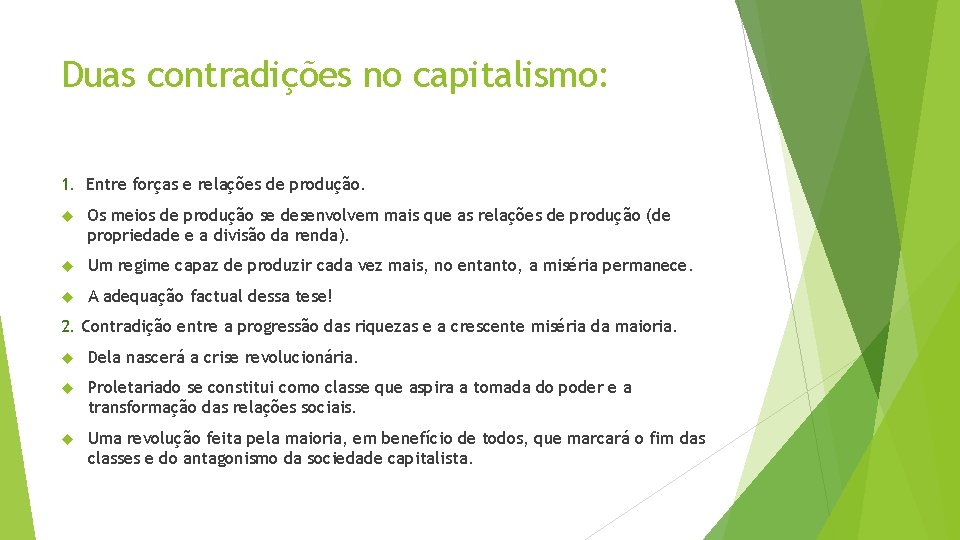 Duas contradições no capitalismo:

1. Entre forças e relações de produção.

Os meios de produção se desenvolvem mais que as relações de produção (de propriedade e a divisão da renda).

Um regime capaz de produzir cada vez mais, no entanto, a miséria permanece.

A adequação factual dessa tese!

2. Contradição entre a progressão das riquezas e a crescente miséria da maioria.

Dela nascerá a crise revolucionária.

Proletariado se constitui como classe que aspira a tomada do poder e a transformação das relações sociais.

Uma revolução feita pela maioria, em benefício de todos, que marcará o fim das classes e do antagonismo da sociedade capitalista.